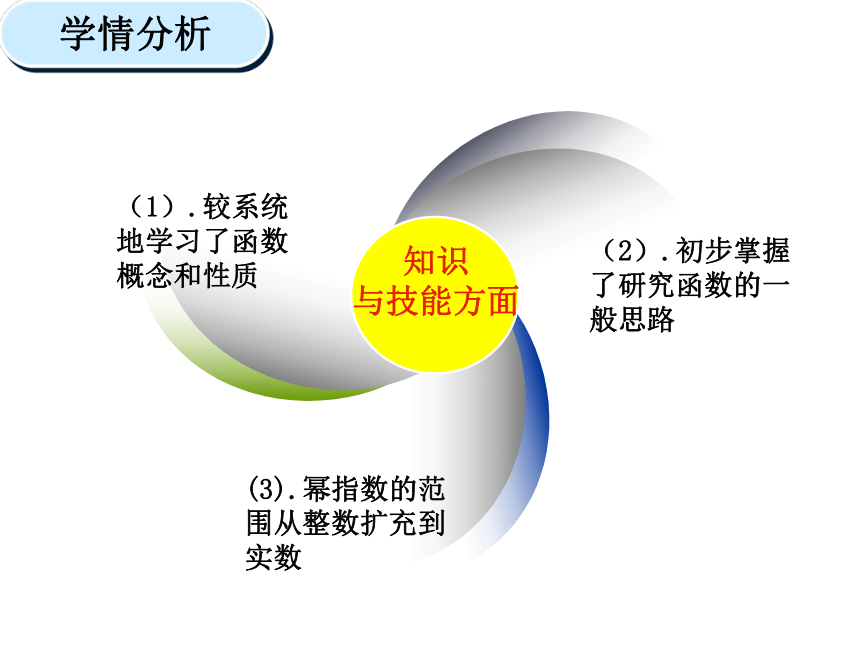 学情分析

（1）.较系统地学习了函数概念和性质

知识与技能方面

（2）.初步掌握了研究函数的一般思路

(3).幂指数的范围从整数扩充到实数